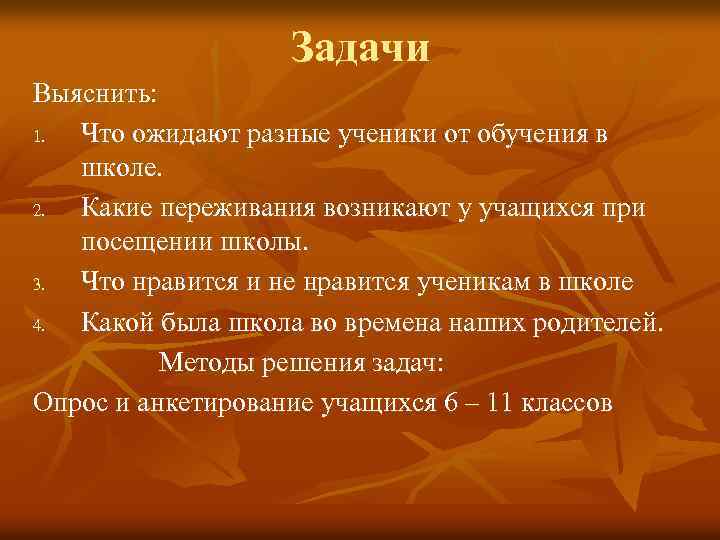 Задачи

Выяснить:

1. Что ожидают разные ученики от обучения в школе.
2. Какие переживания возникают у учащихся при посещении школы.
3. Что нравится и не нравится ученикам в школе
4. Какой была школа во времена наших родителей.

Методы решения задач:

Опрос и анкетирование учащихся 6 – 11 классов